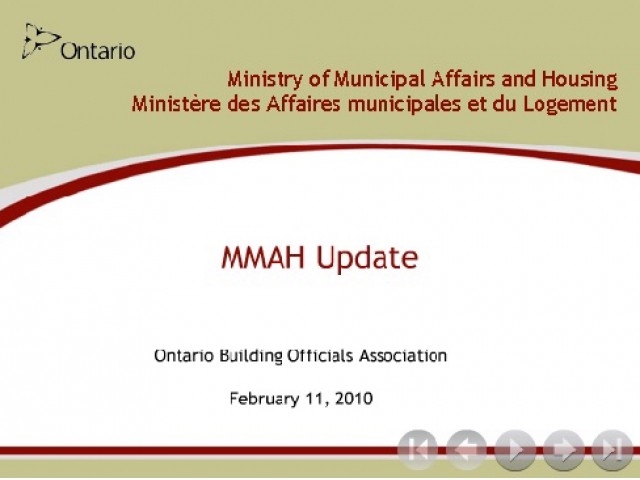 Ontario

Ministry of Municipal Affairs and Housing
Ministère des Affaires municipales et du Logement

MMAH Update

Ontario Building Officials Association

February 11, 2010